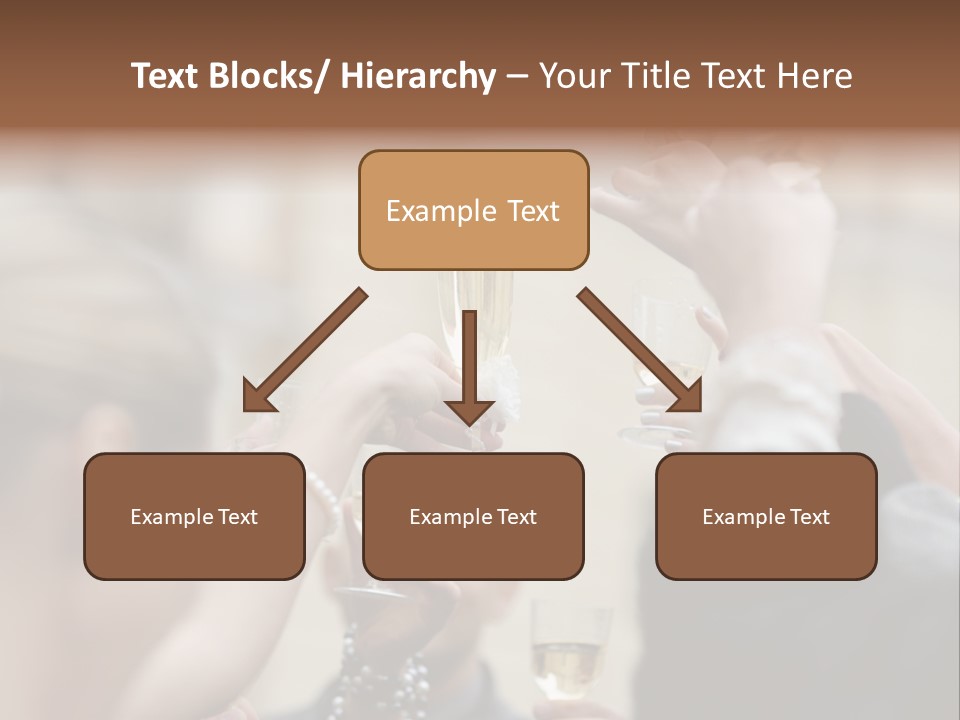 Text Blocks/ Hierarchy – Your Title Text Here

Example Text

Example Text

Example Text

Example Text